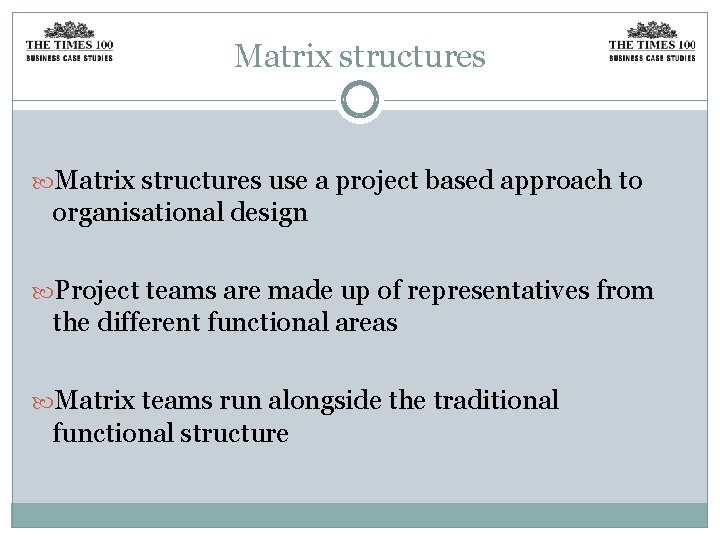 THE TIMES 100
BUSINESS CASE STUDIES

Matrix structures

THE TIMES 100
BUSINESS CASE STUDIES

Matrix structures use a project based approach to organisational design

Project teams are made up of representatives from the different functional areas

Matrix teams run alongside the traditional functional structure